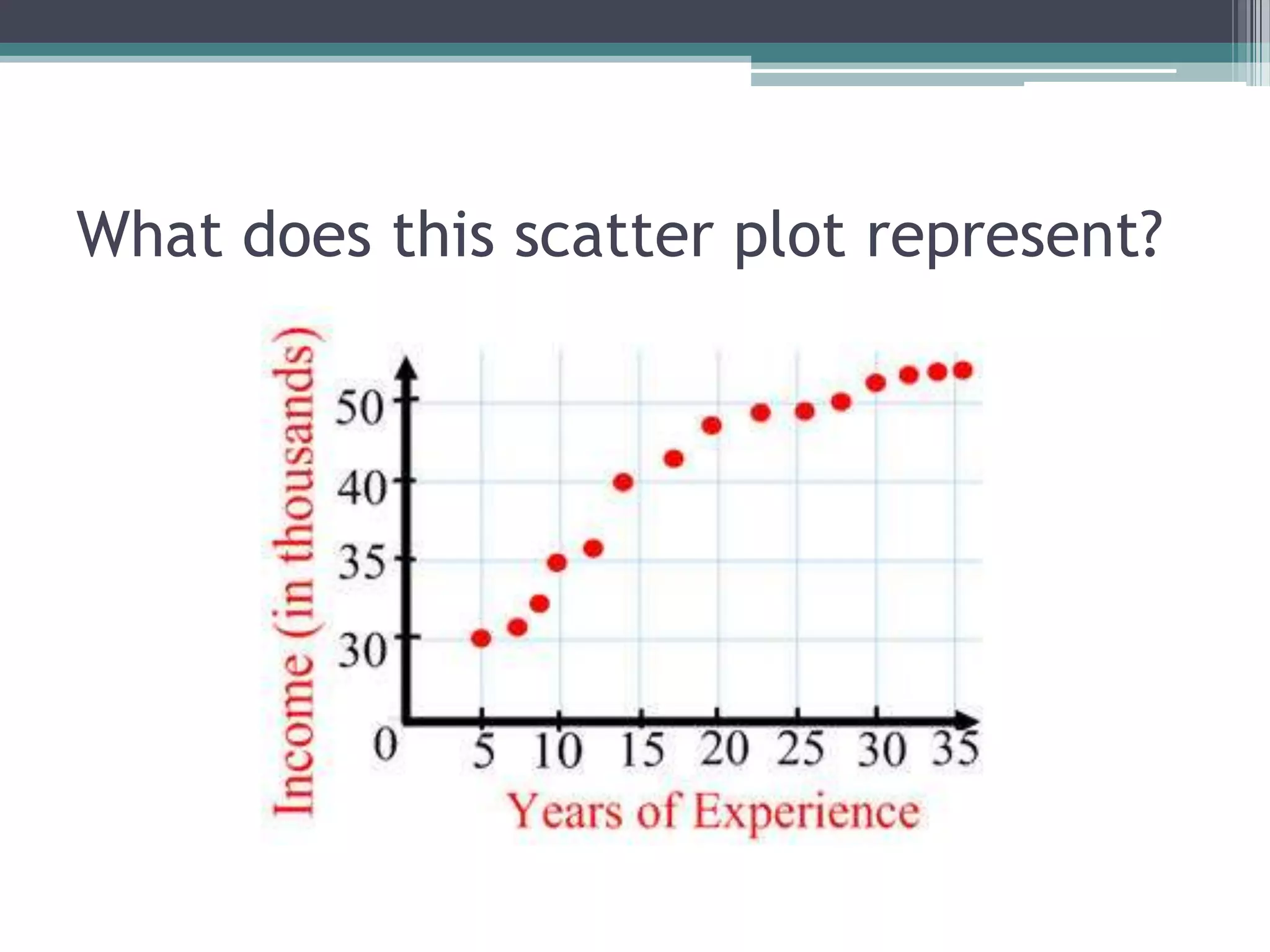 What does this scatter plot represent?

Income (in thousands)

50
40
35
30
0

5 10 15 20 25 30 35

Years of Experience